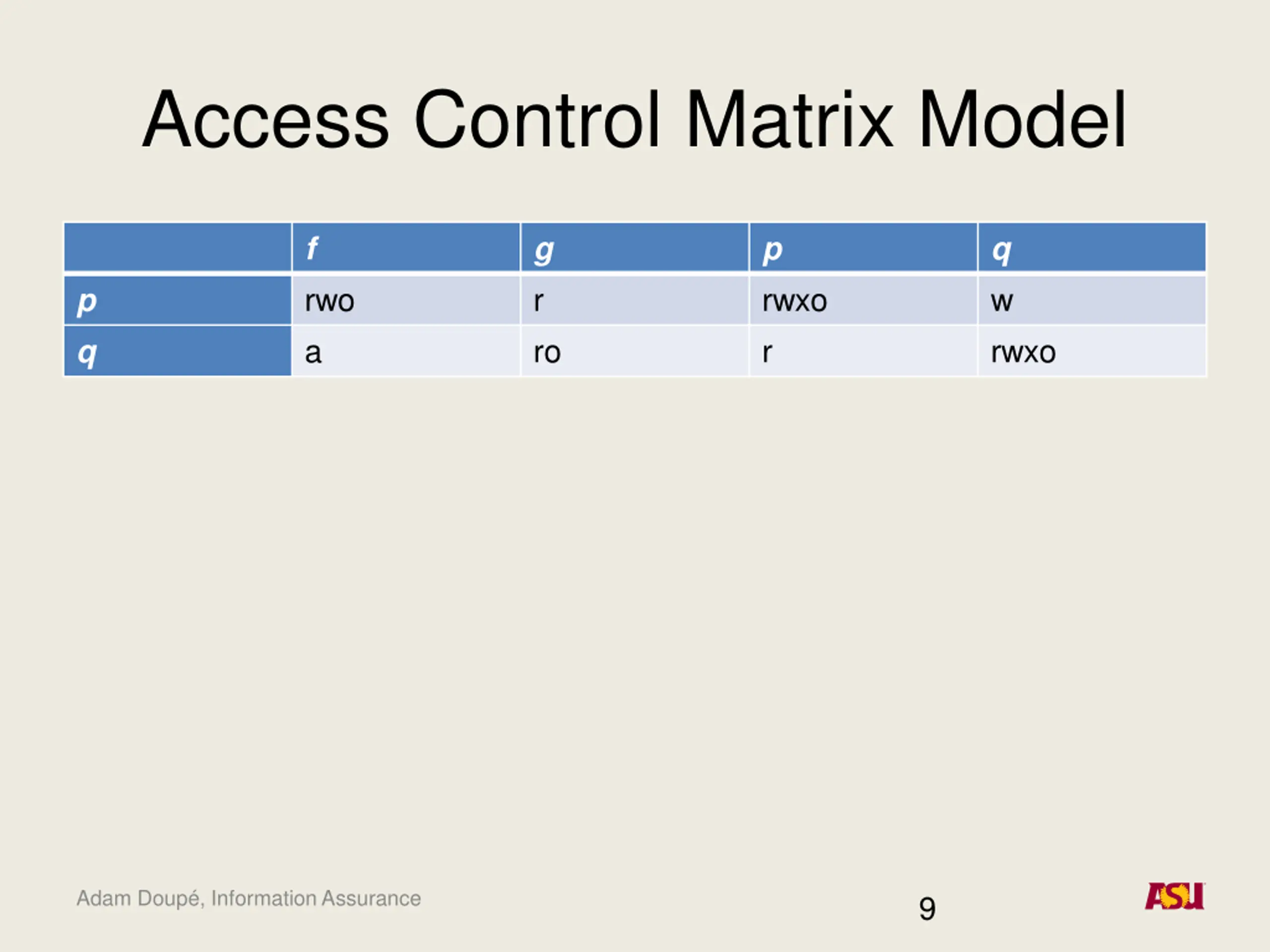 Access Control Matrix Model

| | f | g | p | q |
|---|---|---|---|---|
| p | rwo | r | rwxo | w |
| q | a | ro | r | rwxo |

Adam Doupé, Information Assurance

9

ASU